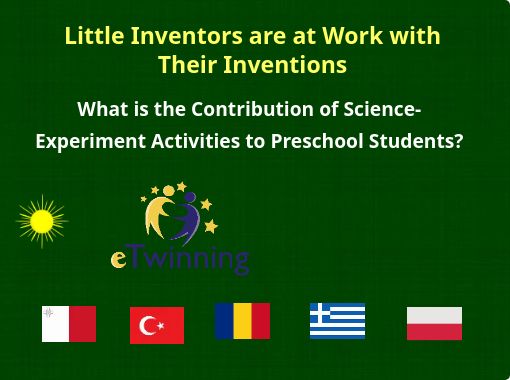 Little Inventors are at Work with Their Inventions

What is the Contribution of Science-Experiment Activities to Preschool Students?

eTwinning